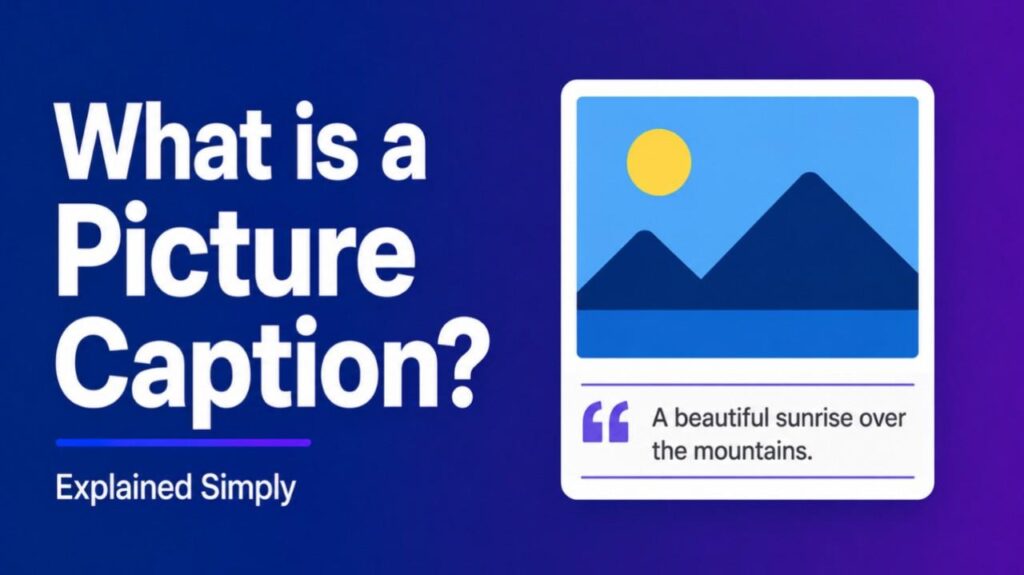 What is a Picture Caption?

Explained Simply

“ A beautiful sunrise over the mountains.